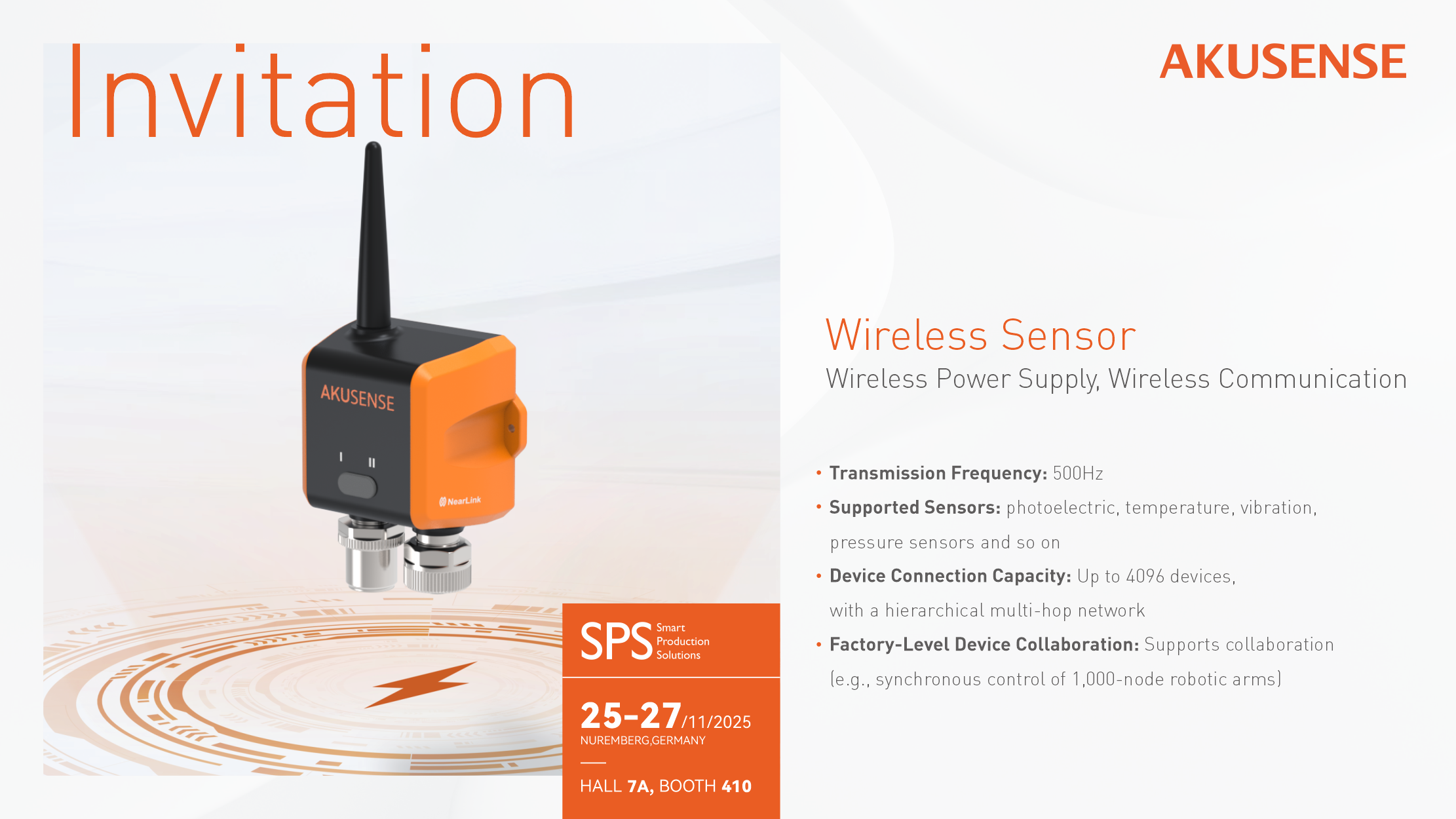 Invitation

AKUSENSE

AKUSENSE

I II

NearLink

SPS Smart Production Solutions

25-27/11/2025
NUREMBERG,GERMANY

HALL 7A, BOOTH 410

Wireless Sensor
Wireless Power Supply, Wireless Communication

• Transmission Frequency: 500Hz
• Supported Sensors: photoelectric, temperature, vibration, pressure sensors and so on
• Device Connection Capacity: Up to 4096 devices, with a hierarchical multi-hop network
• Factory-Level Device Collaboration: Supports collaboration (e.g., synchronous control of 1,000-node robotic arms)